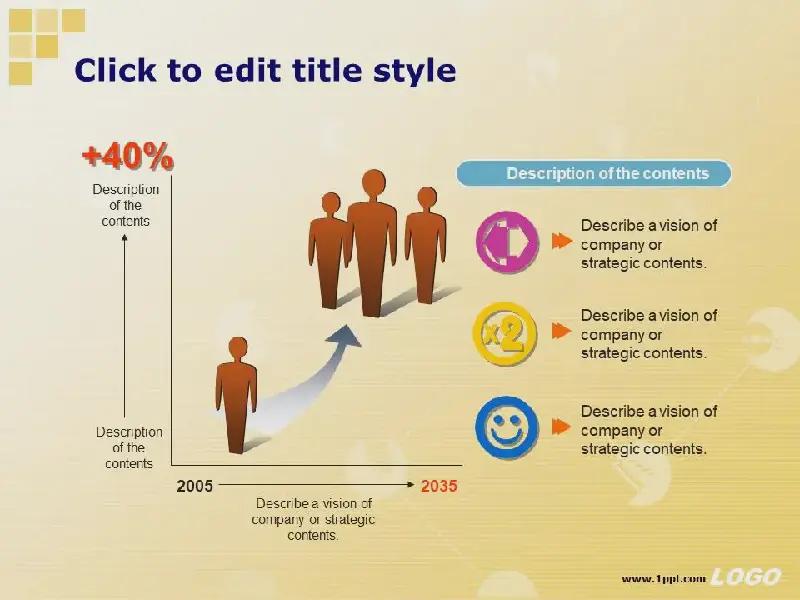 Click to edit title style

+40%

Description of the contents

Description of the contents

2005

2035

Describe a vision of company or strategic contents.

Description of the contents

Describe a vision of company or strategic contents.

x2

Describe a vision of company or strategic contents.

Describe a vision of company or strategic contents.

www.1ppt.com LOGO